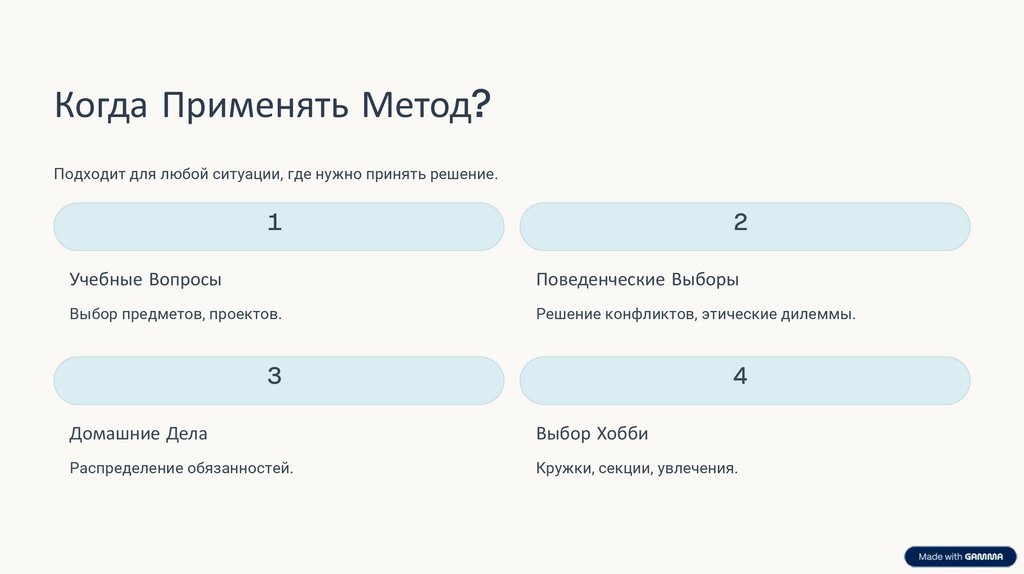 Когда Применять Метод?

Подходит для любой ситуации, где нужно принять решение.

1

Учебные Вопросы

Выбор предметов, проектов.

2

Поведенческие Выборы

Решение конфликтов, этические дилеммы.

3

Домашние Дела

Распределение обязанностей.

4

Выбор Хобби

Кружки, секции, увлечения.

Made with GAMMA